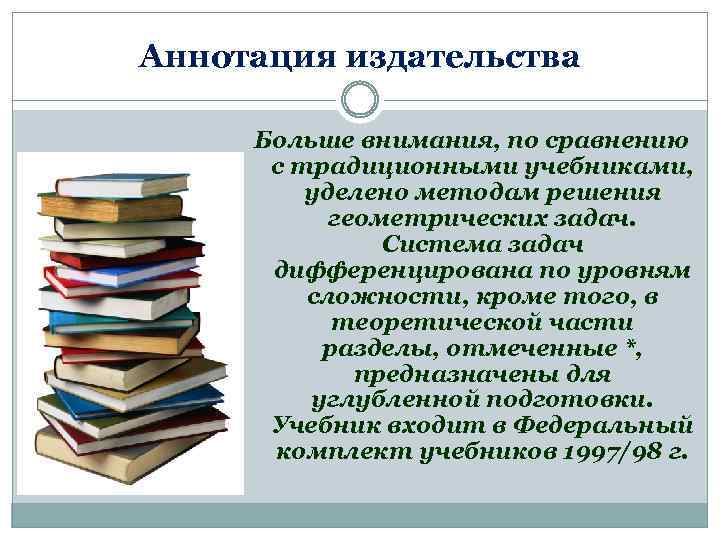 Аннотация издательства

Больше внимания, по сравнению с традиционными учебниками, уделено методам решения геометрических задач. Система задач дифференцирована по уровням сложности, кроме того, в теоретической части разделы, отмеченные *, предназначены для углубленной подготовки. Учебник входит в Федеральный комплект учебников 1997/98 г.